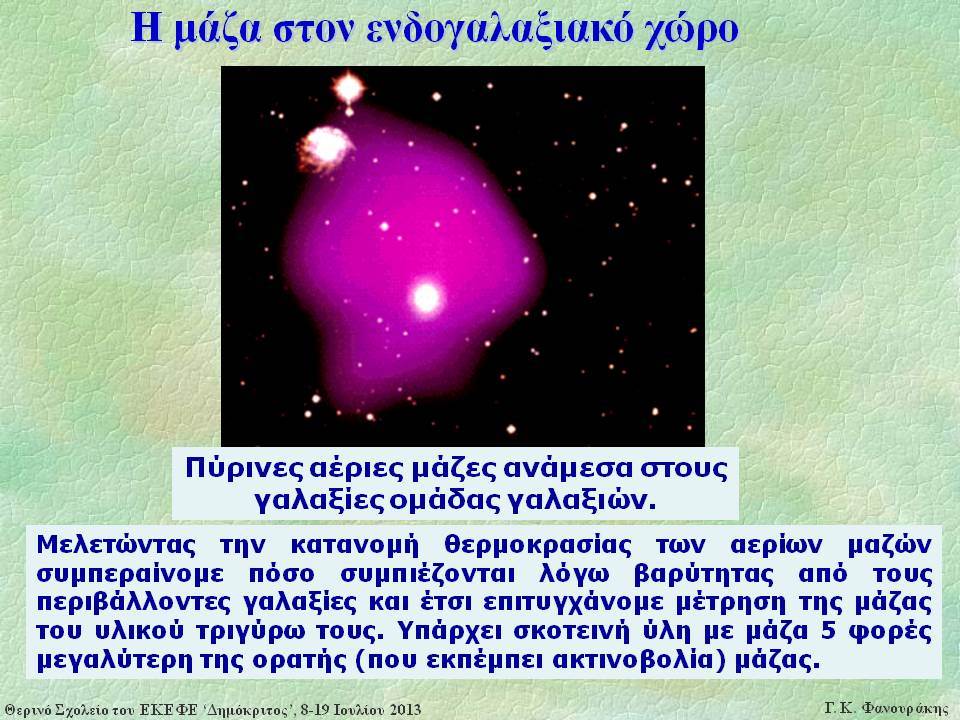 Η μάζα στον ενδογαλαξιακό χώρο

Πύρινες αέριες μάζες ανάμεσα στους γαλαξίες ομάδας γαλαξιών.

Μελετώντας την κατανομή θερμοκρασίας των αερίων μαζών συμπεραίνομε πόσο συμπιέζονται λόγω βαρύτητας από τους περιβάλλοντες γαλαξίες και έτσι επιτυγχάνομε μέτρηση της μάζας του υλικού τριγύρω τους. Υπάρχει σκοτεινή ύλη με μάζα 5 φορές μεγαλύτερη της ορατής (που εκπέμπει ακτινοβολία) μάζας.

Θερινό Σχολείο του ΕΚΕΦΕ 'Δημόκριτος', 8-19 Ιουλίου 2013

Γ. Κ. Φανουράκης